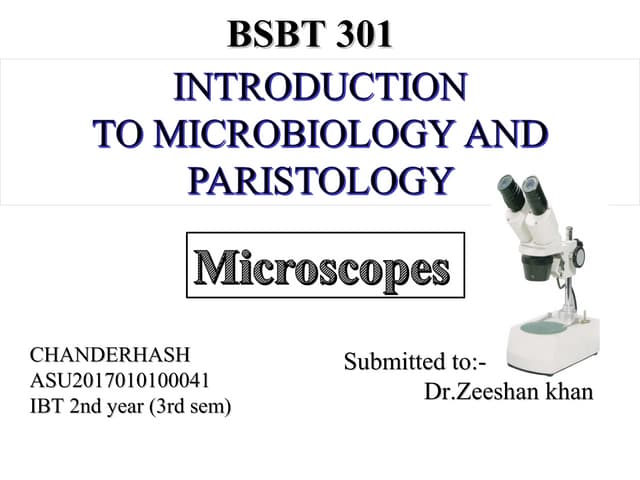 BSBT 301

INTRODUCTION TO MICROBIOLOGY AND PARISTOLOGY

Microscopes

CHANDERHASH
ASU2017010100041
IBT 2nd year (3rd sem)

Submitted to:-
Dr.Zeeshan khan